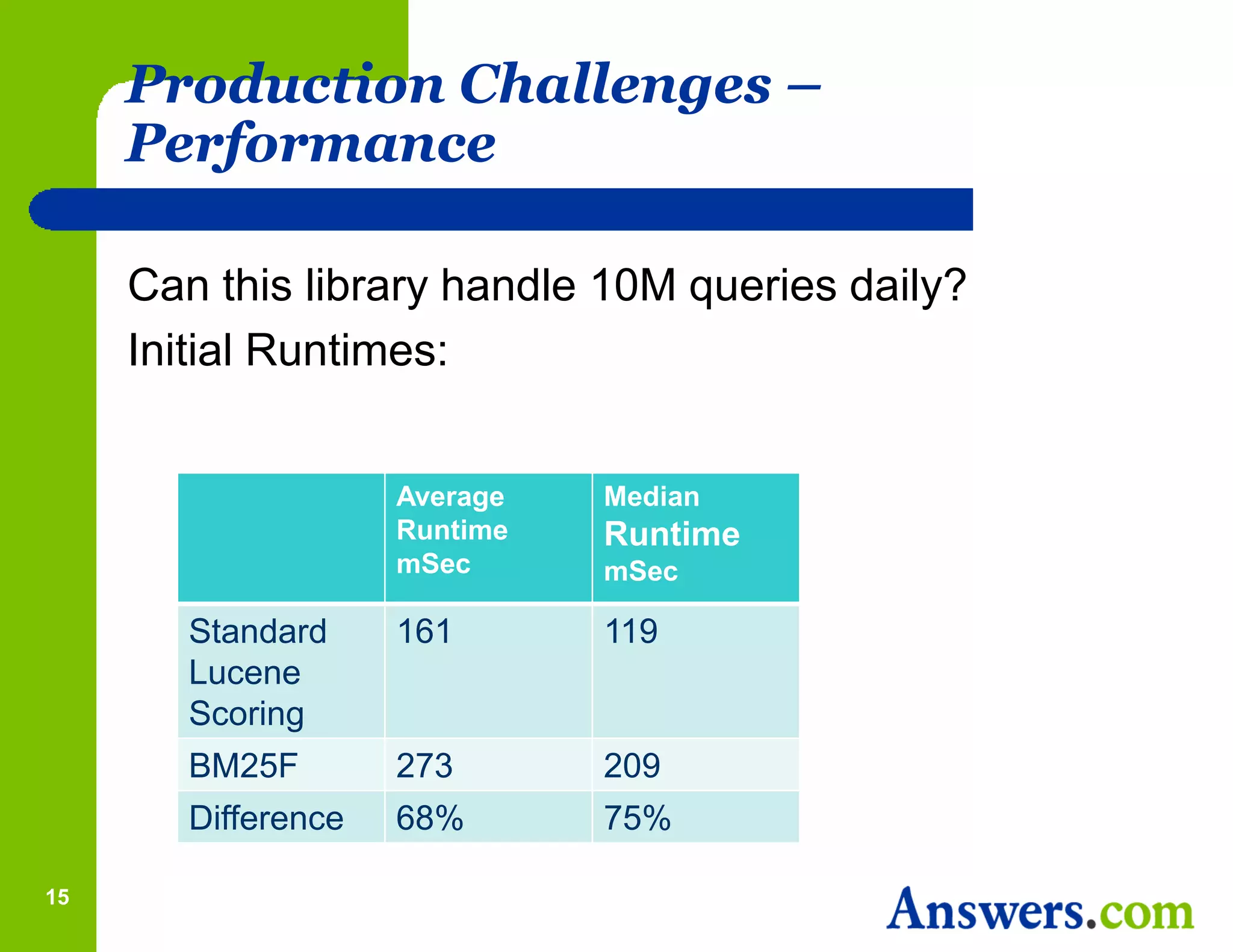 Production Challenges – Performance

Can this library handle 10M queries daily?

Initial Runtimes:

|  | Average Runtime mSec | Median Runtime mSec |
|---|---|---|
| Standard Lucene Scoring | 161 | 119 |
| BM25F | 273 | 209 |
| Difference | 68% | 75% |

15

Answers.com